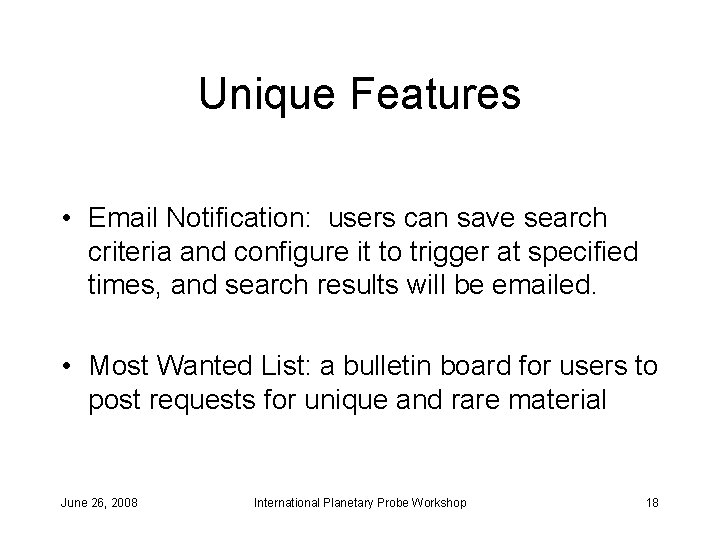 Unique Features

• Email Notification:  users can save search criteria and configure it to trigger at specified times, and search results will be emailed.

• Most Wanted List: a bulletin board for users to post requests for unique and rare material

June 26, 2008

International Planetary Probe Workshop

18